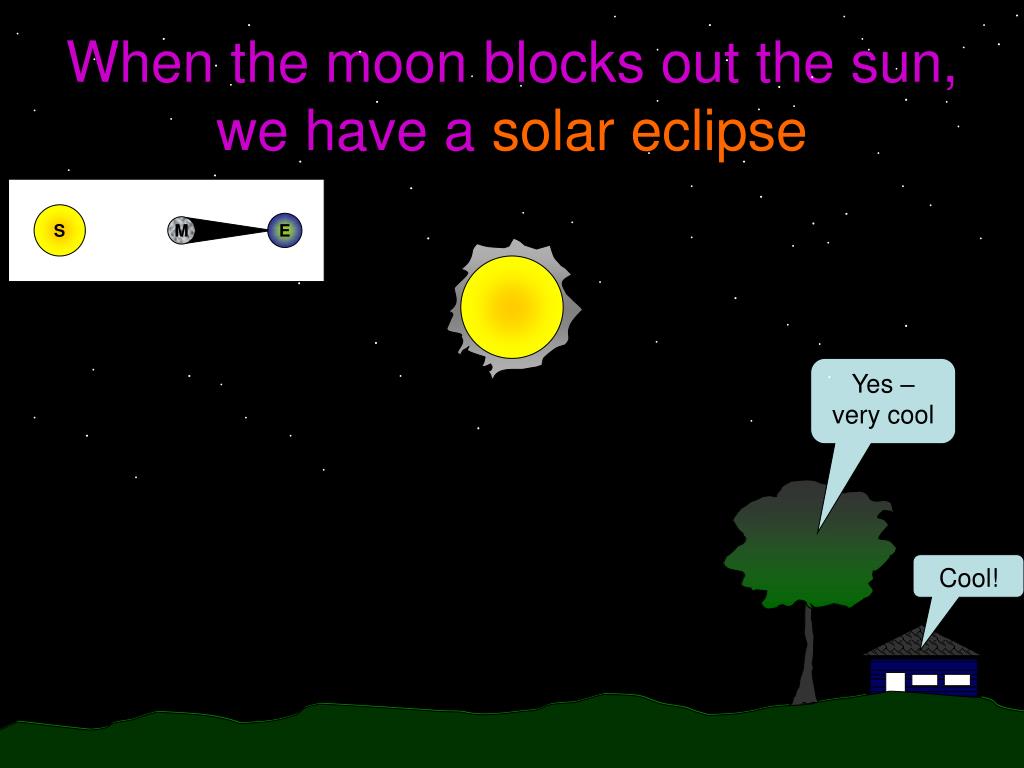 When the moon blocks out the sun, we have a solar eclipse

S

M

E

Yes – very cool

Cool!